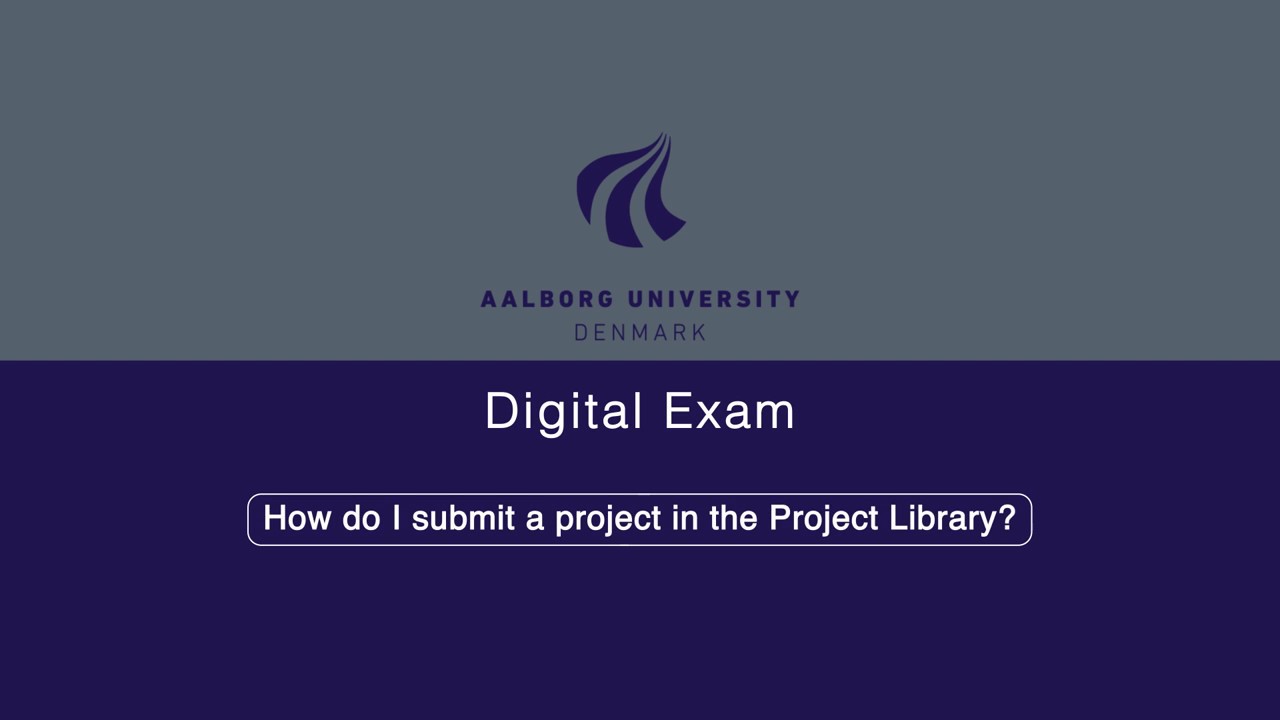 AALBORG UNIVERSITY
DENMARK

Digital Exam

How do I submit a project in the Project Library?